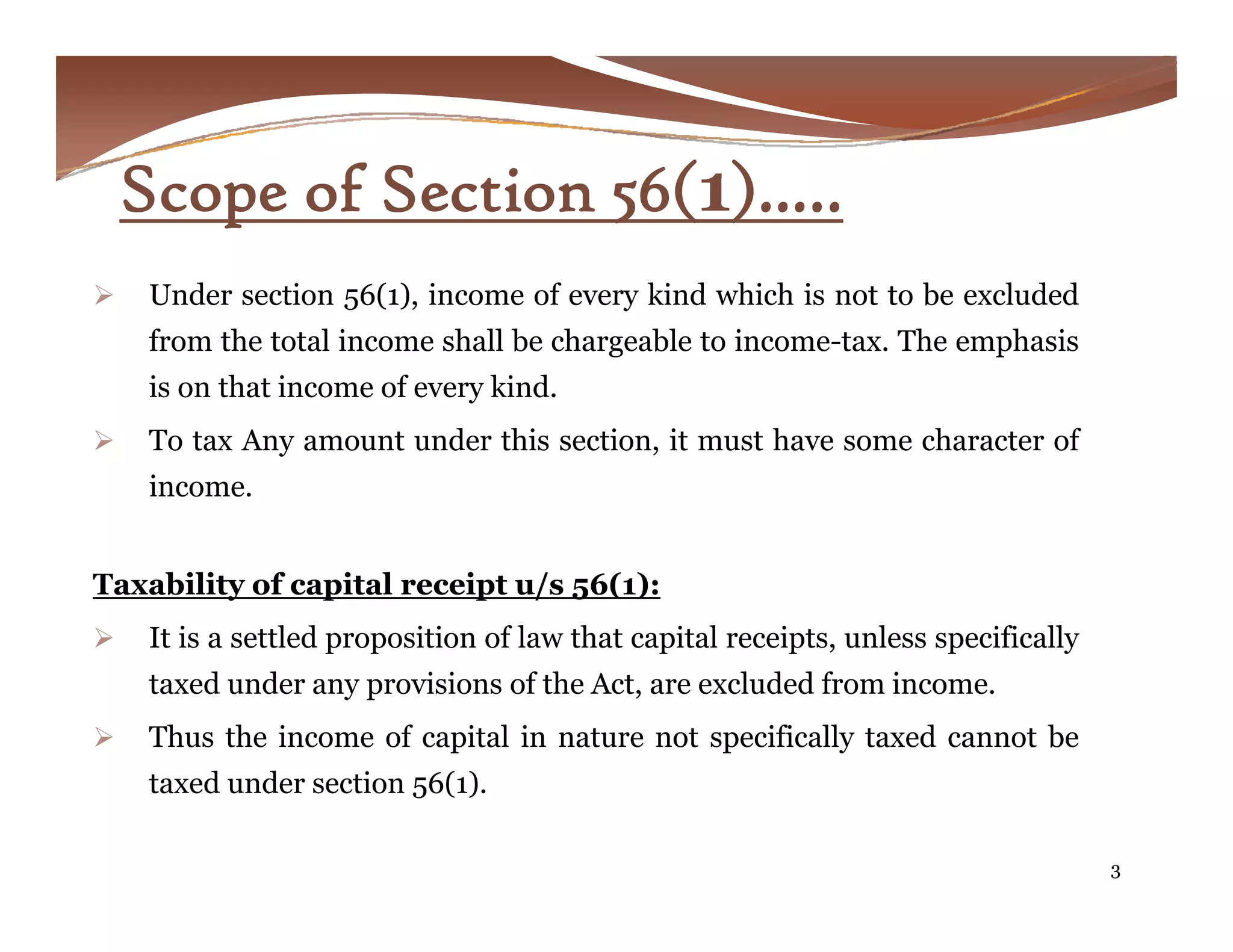 Scope of Section 56(1)…..

➢ Under section 56(1), income of every kind which is not to be excluded from the total income shall be chargeable to income-tax. The emphasis is on that income of every kind.

➢ To tax Any amount under this section, it must have some character of income.

Taxability of capital receipt u/s 56(1):

➢ It is a settled proposition of law that capital receipts, unless specifically taxed under any provisions of the Act, are excluded from income.

➢ Thus the income of capital in nature not specifically taxed cannot be taxed under section 56(1).

3